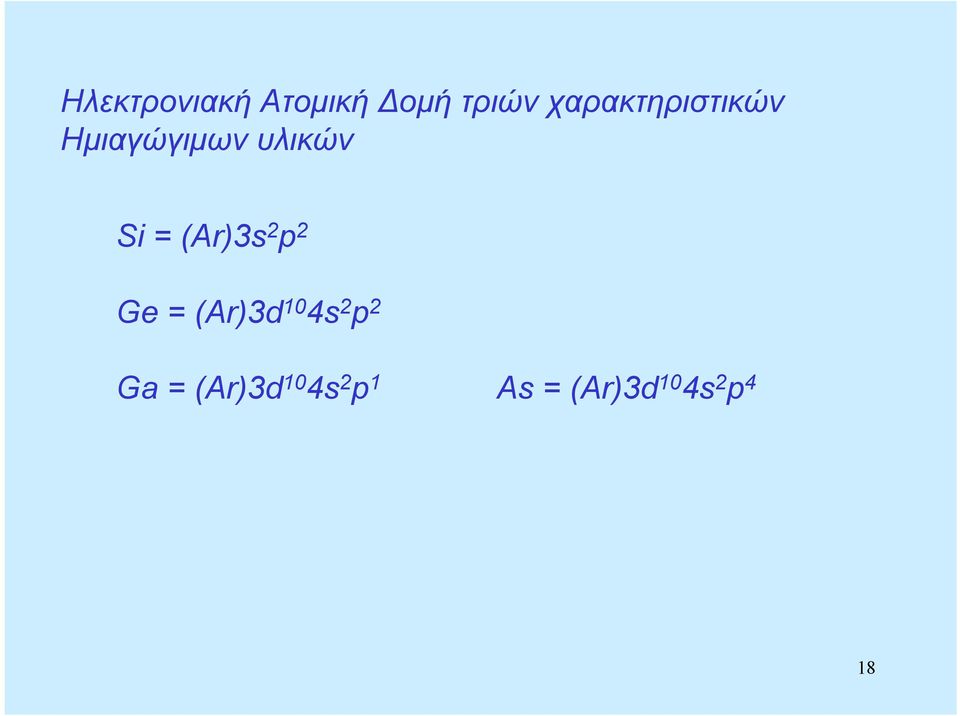 Ηλεκτρονιακή Ατομική Δομή τριών χαρακτηριστικών Ημιαγώγιμων υλικών

$Si = (Ar)3s^2p^2$

$Ge = (Ar)3d^{10}4s^2p^2$

$Ga = (Ar)3d^{10}4s^2p^1$

$As = (Ar)3d^{10}4s^2p^4$

18